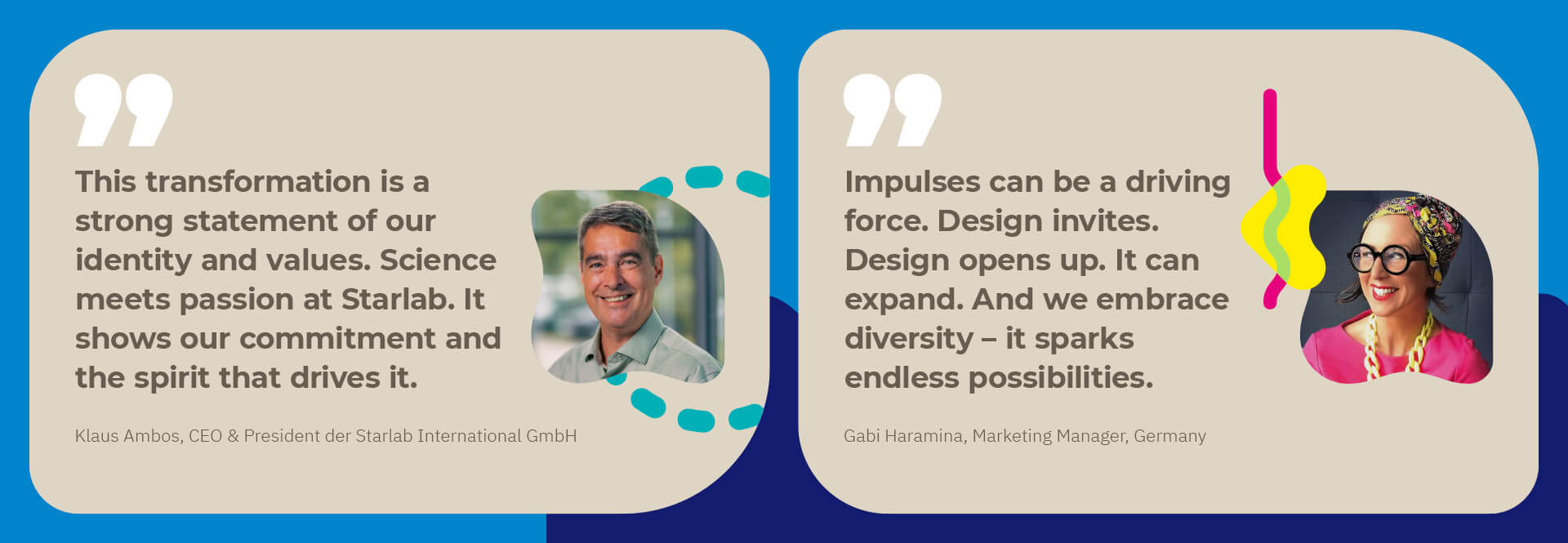 This transformation is a strong statement of our identity and values. Science meets passion at Starlab. It shows our commitment and the spirit that drives it.

Klaus Ambos, CEO & President der Starlab International GmbH

Impulses can be a driving force. Design invites. Design opens up. It can expand. And we embrace diversity – it sparks endless possibilities.

Gabi Haramina, Marketing Manager, Germany